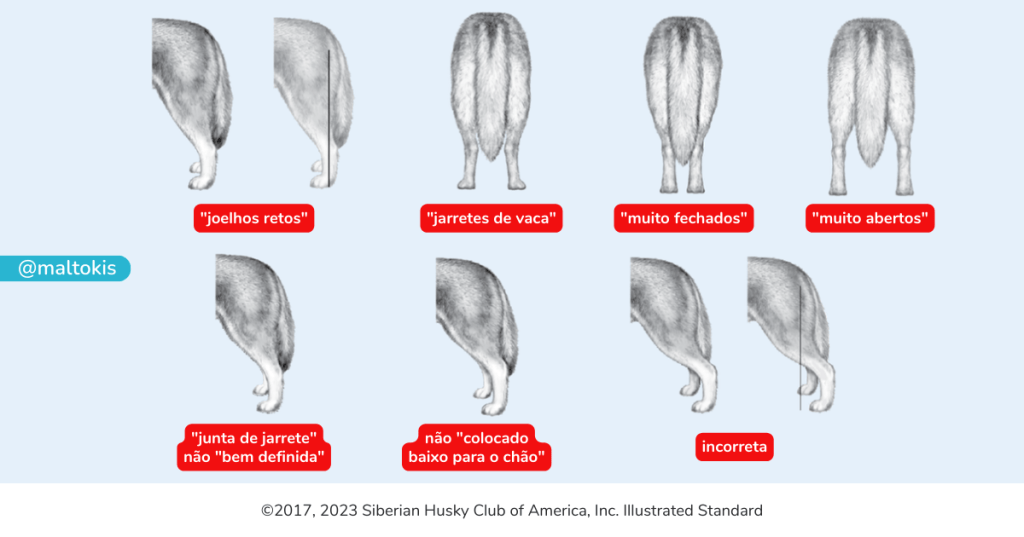 "joelhos retos"

"jarretes de vaca"

"muito fechados"

"muito abertos"

@maltokis

"junta de jarrete" não "bem definida"

não "colocado baixo para o chão"

incorreta

©2017, 2023 Siberian Husky Club of America, Inc. Illustrated Standard